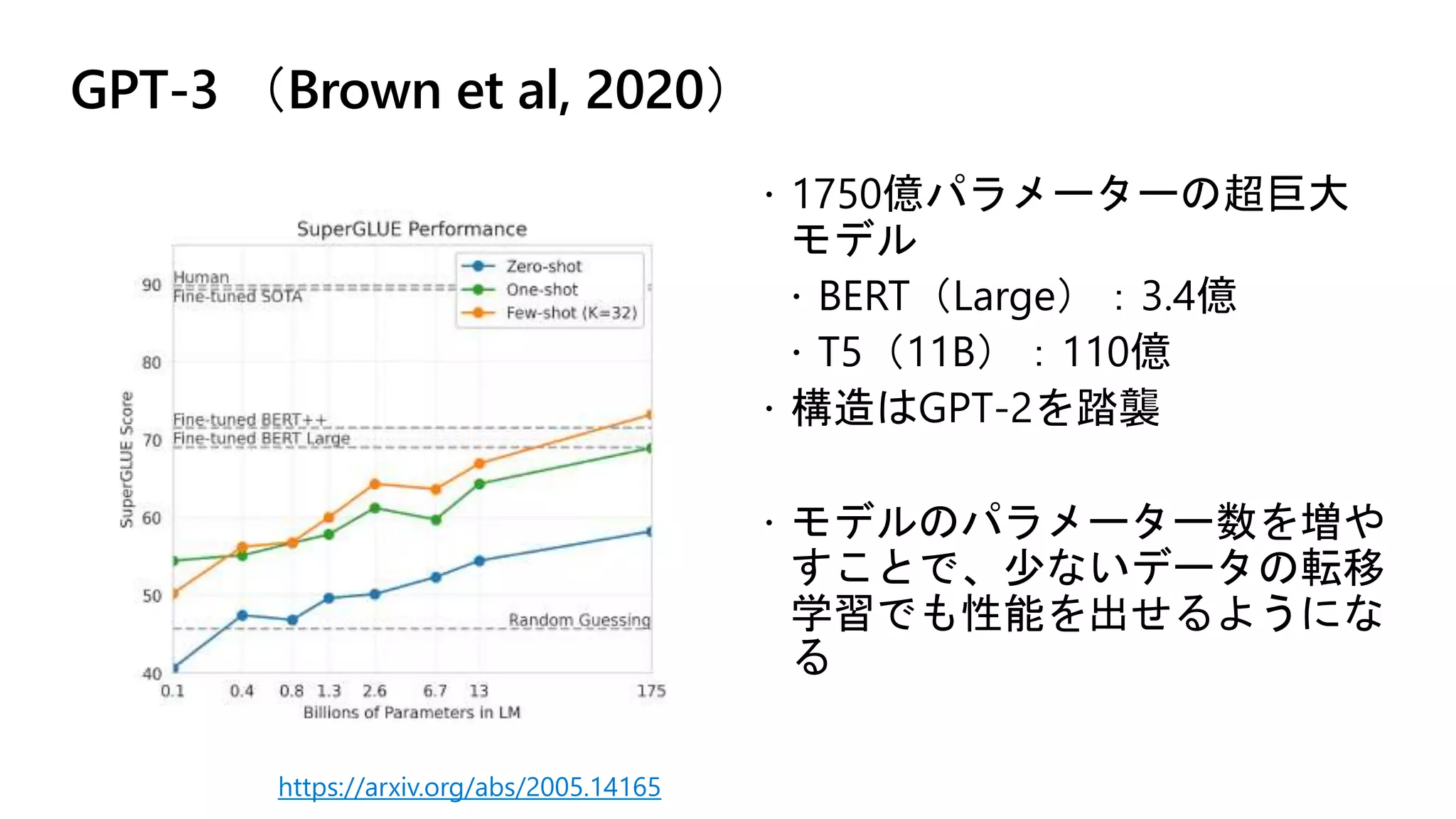 GPT-3 （Brown et al, 2020）

SuperGLUE Performance

Zero-shot
One-shot
Few-shot (K=32)

Human
Fine-tuned SOTA
Fine-tuned BERT++
Fine-tuned BERT Large
Random Guessing

SuperGLUE Score

90
80
70
60
50
40

0.1 0.4 0.8 1.3 2.6 6.7 13 175

Billions of Parameters in LM

https://arxiv.org/abs/2005.14165

・1750億パラメーターの超巨大モデル
・BERT（Large）：3.4億
・T5（11B）：110億
・構造はGPT-2を踏襲

・モデルのパラメーター数を増やすことで、少ないデータの転移学習でも性能を出せるようになる